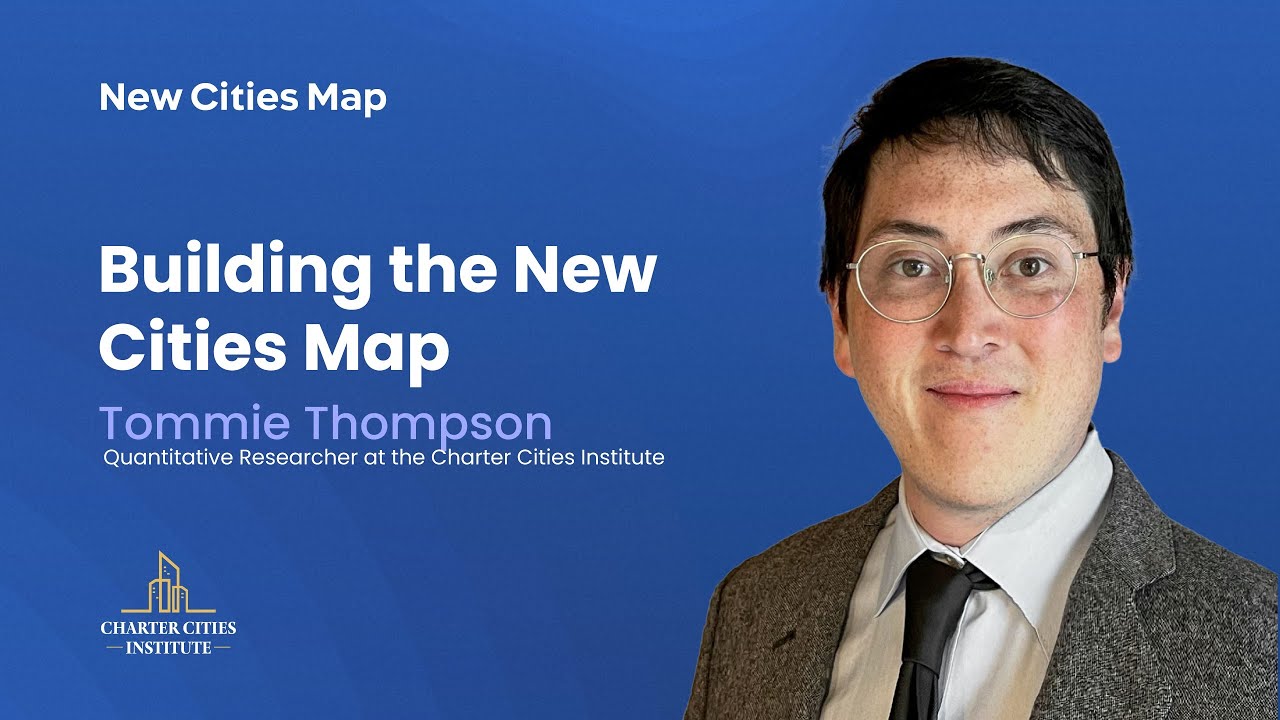 New Cities Map

Building the New Cities Map

Tommie Thompson

Quantitative Researcher at the Charter Cities Institute

CHARTER CITIES
INSTITUTE